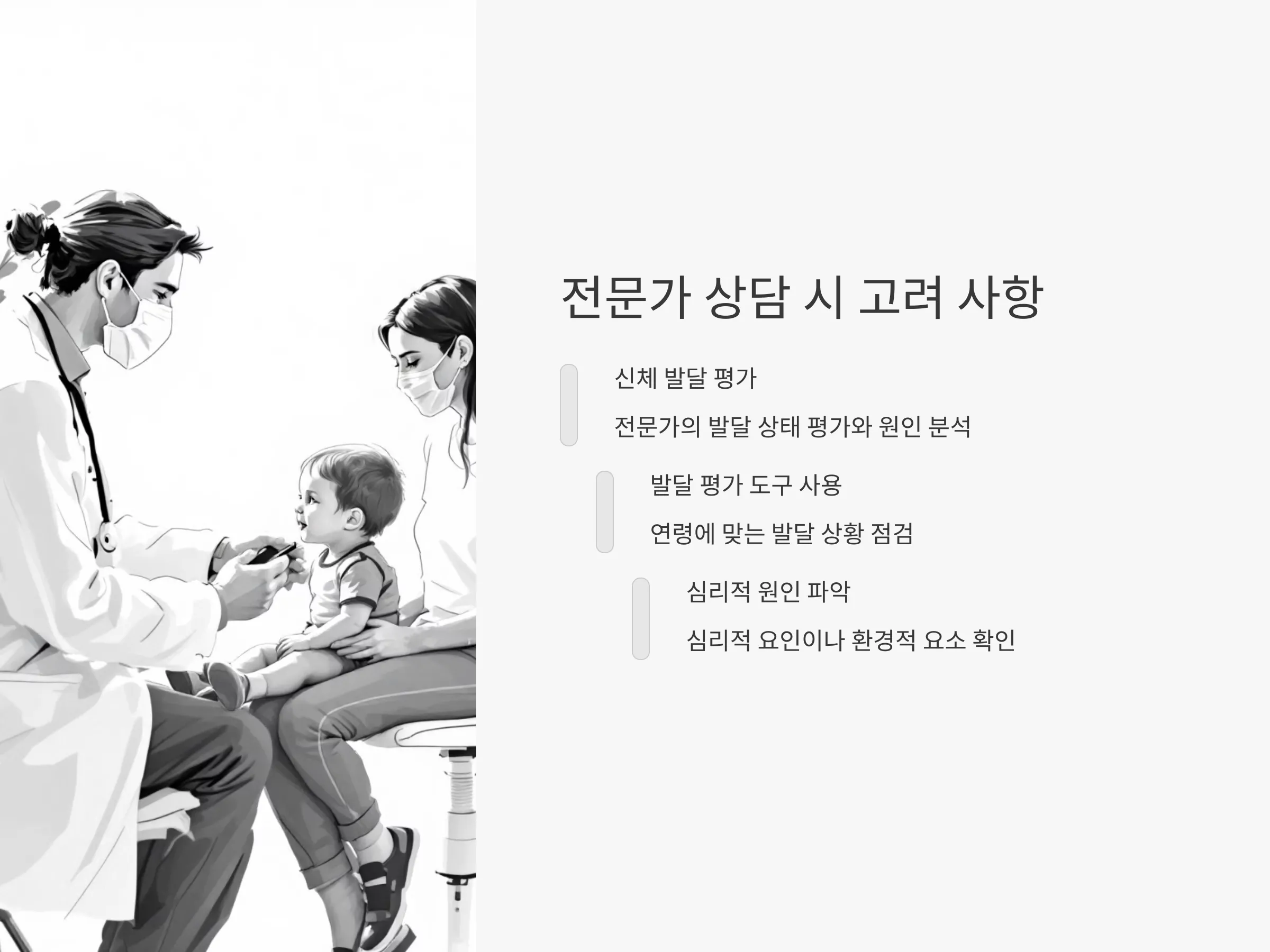 전문가 상담 시 고려 사항

신체 발달 평가

전문가의 발달 상태 평가와 원인 분석

발달 평가 도구 사용

연령에 맞는 발달 상황 점검

심리적 원인 파악

심리적 요인이나 환경적 요소 확인